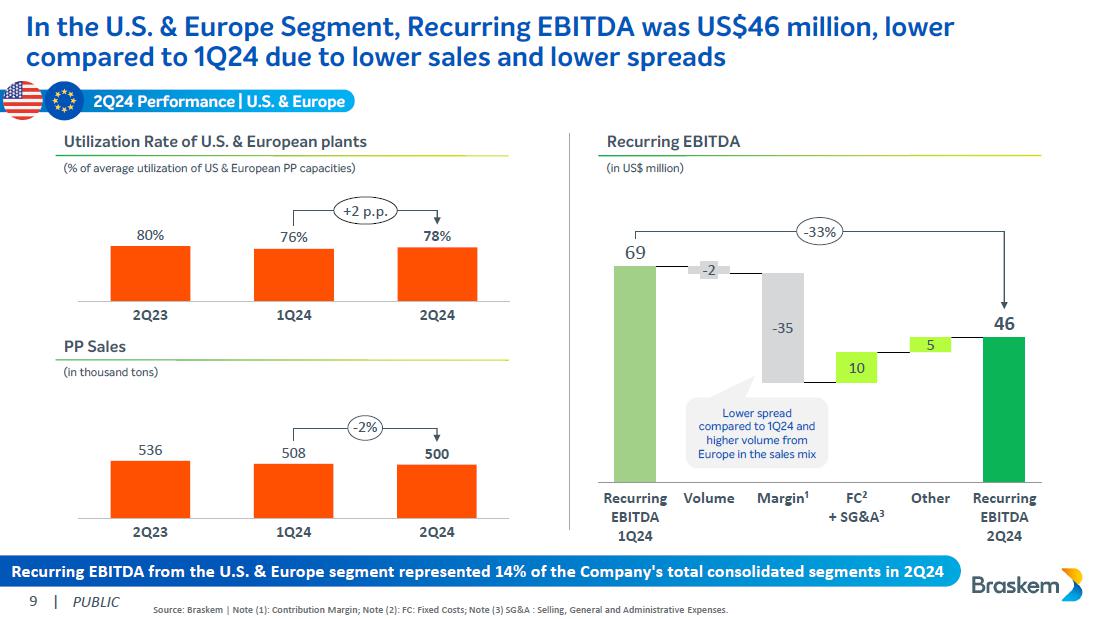 In the U.S. & Europe Segment, Recurring EBITDA was US$46 million, lower compared to 1Q24 due to lower sales and lower spreads

2Q24 Performance | U.S. & Europe

Utilization Rate of U.S. & European plants

(% of average utilization of US & European PP capacities)

+2 p.p.

80%
76%
78%

2Q23
1Q24
2Q24

PP Sales

(in thousand tons)

-2%

536
508
500

2Q23
1Q24
2Q24

Recurring EBITDA

(in US$ million)

-33%

69
-2
-35
10
5
46

Lower spread compared to 1Q24 and higher volume from Europe in the sales mix

Recurring EBITDA 1Q24
Volume
Margin$^1$
FC$^2$ + SG&A$^3$
Other
Recurring EBITDA 2Q24

Recurring EBITDA from the U.S. & Europe segment represented 14% of the Company's total consolidated segments in 2Q24

Braskem

9 | PUBLIC

Source: Braskem | Note (1): Contribution Margin; Note (2): FC: Fixed Costs; Note (3) SG&A : Selling, General and Administrative Expenses.